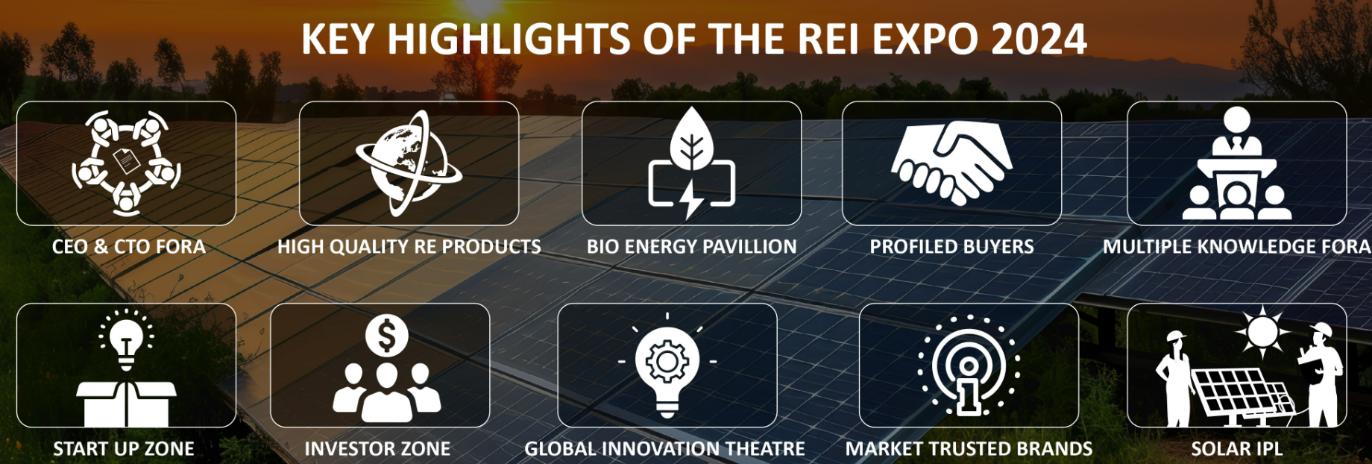 KEY HIGHLIGHTS OF THE REI EXPO 2024

CEO & CTO FORA

HIGH QUALITY RE PRODUCTS

BIO ENERGY PAVILLION

PROFILED BUYERS

MULTIPLE KNOWLEDGE FORA

START UP ZONE

INVESTOR ZONE

GLOBAL INNOVATION THEATRE

MARKET TRUSTED BRANDS

SOLAR IPL